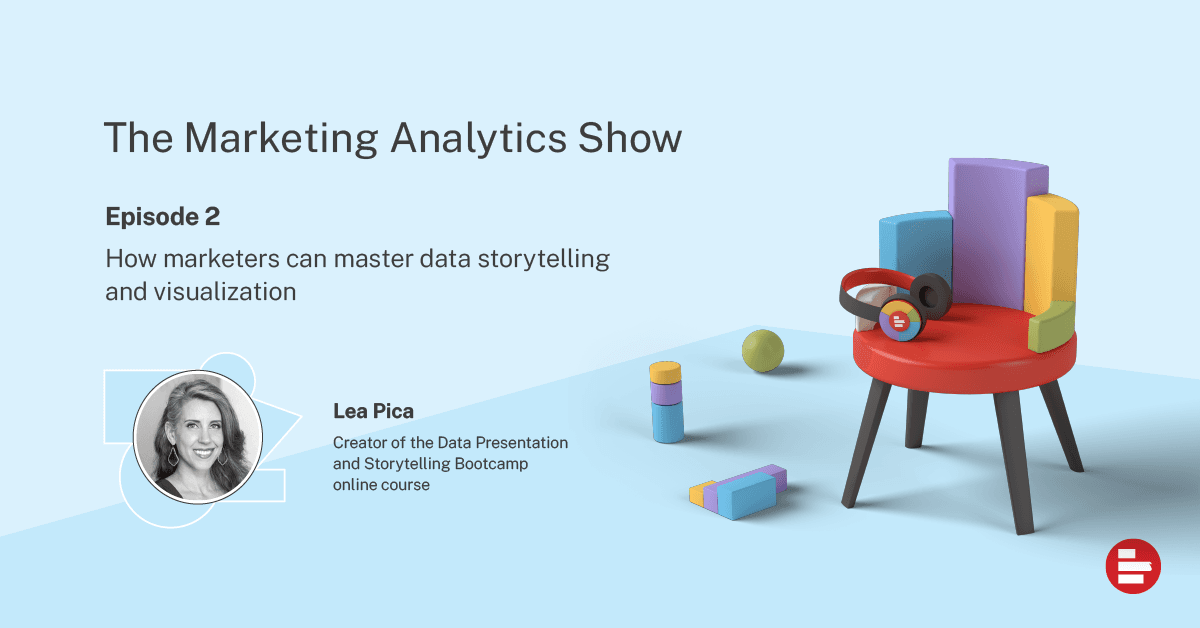 The Marketing Analytics Show

Episode 2

How marketers can master data storytelling and visualization

Lea Pica

Creator of the Data Presentation and Storytelling Bootcamp online course